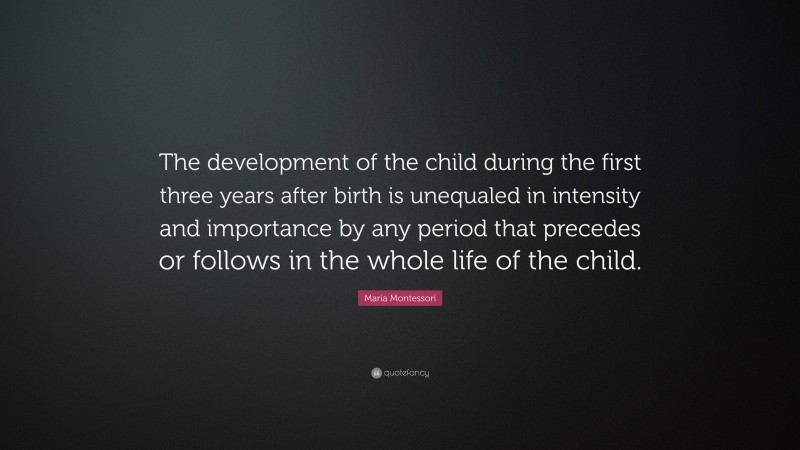 The development of the child during the first three years after birth is unequaled in intensity and importance by any period that precedes or follows in the whole life of the child.

Maria Montessori

quotefancy